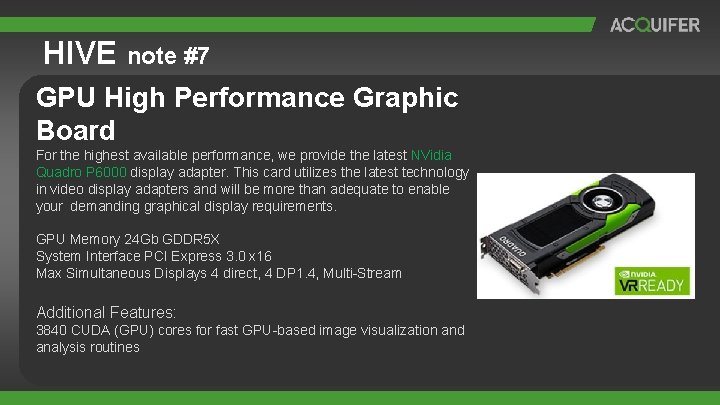 ACQUIFER

HIVE note #7

GPU High Performance Graphic Board

For the highest available performance, we provide the latest NVidia Quadro P6000 display adapter. This card utilizes the latest technology in video display adapters and will be more than adequate to enable your demanding graphical display requirements.

GPU Memory 24Gb GDDR5X
System Interface PCI Express 3.0 x16
Max Simultaneous Displays 4 direct, 4 DP1.4, Multi-Stream

Additional Features:
3840 CUDA (GPU) cores for fast GPU-based image visualization and analysis routines

QUADRO

NVIDIA
VR READY